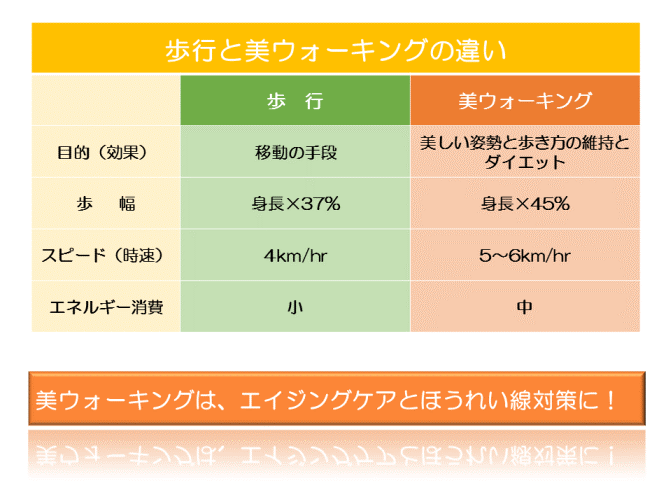 歩行と美ウォーキングの違い

|  | 歩　行 | 美ウォーキング |
|---|---|---|
| 目的（効果） | 移動の手段 | 美しい姿勢と歩き方の維持とダイエット |
| 歩　幅 | 身長×37% | 身長×45% |
| スピード（時速） | 4km/hr | 5～6km/hr |
| エネルギー消費 | 小 | 中 |

美ウォーキングは、エイジングケアとほうれい線対策に！